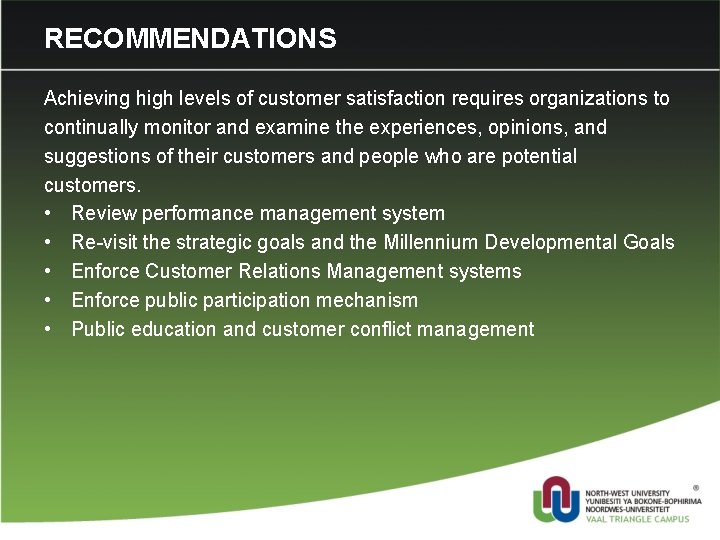 RECOMMENDATIONS

Achieving high levels of customer satisfaction requires organizations to continually monitor and examine the experiences, opinions, and suggestions of their customers and people who are potential customers.

• Review performance management system
• Re-visit the strategic goals and the Millennium Developmental Goals
• Enforce Customer Relations Management systems
• Enforce public participation mechanism
• Public education and customer conflict management

NORTH-WEST UNIVERSITY
YUNIBESITI YA BOKONE-BOPHIRIMA
NOORDWES-UNIVERSITEIT
VAAL TRIANGLE CAMPUS
®